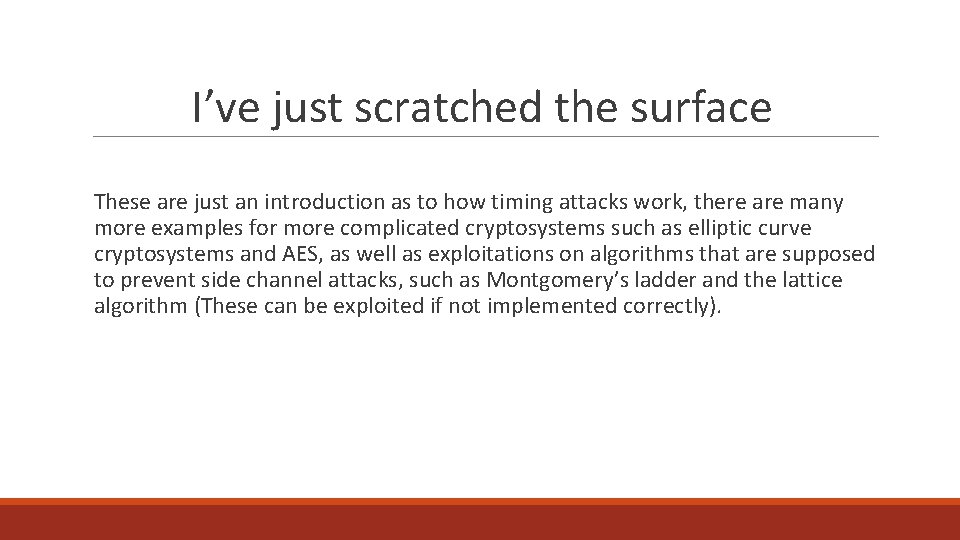 I’ve just scratched the surface

These are just an introduction as to how timing attacks work, there are many more examples for more complicated cryptosystems such as elliptic curve cryptosystems and AES, as well as exploitations on algorithms that are supposed to prevent side channel attacks, such as Montgomery’s ladder and the lattice algorithm (These can be exploited if not implemented correctly).